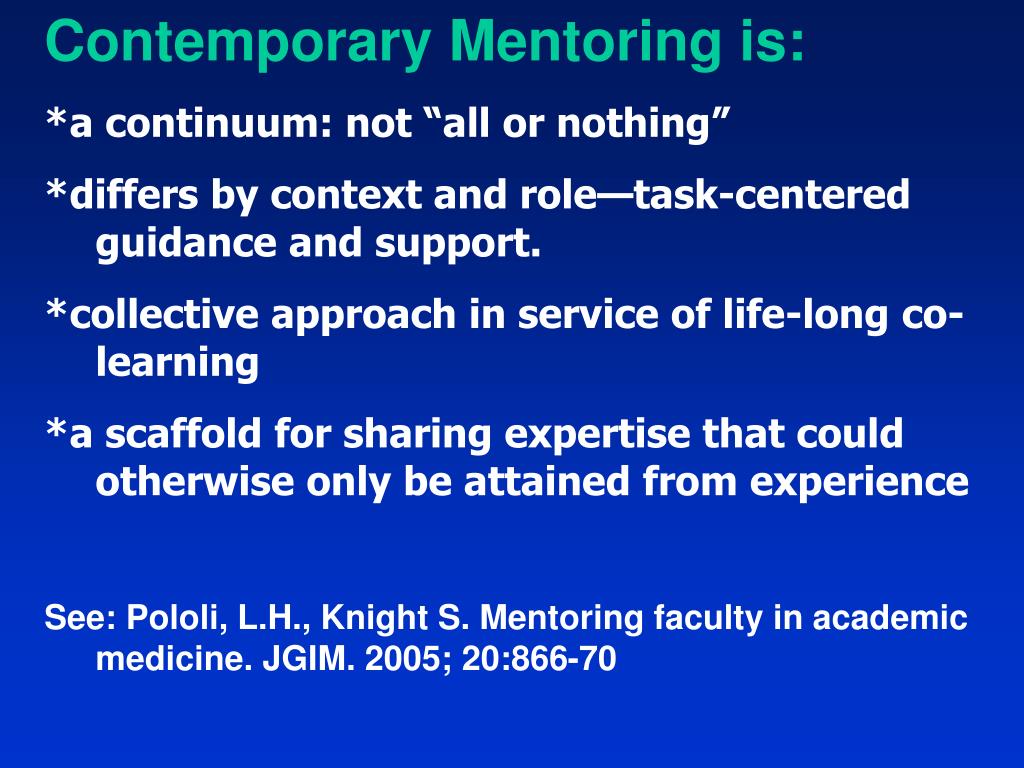 Contemporary Mentoring is:

*a continuum: not “all or nothing”

*differs by context and role—task-centered guidance and support.

*collective approach in service of life-long co-learning

*a scaffold for sharing expertise that could otherwise only be attained from experience

See: Pololi, L.H., Knight S. Mentoring faculty in academic medicine. JGIM. 2005; 20:866-70